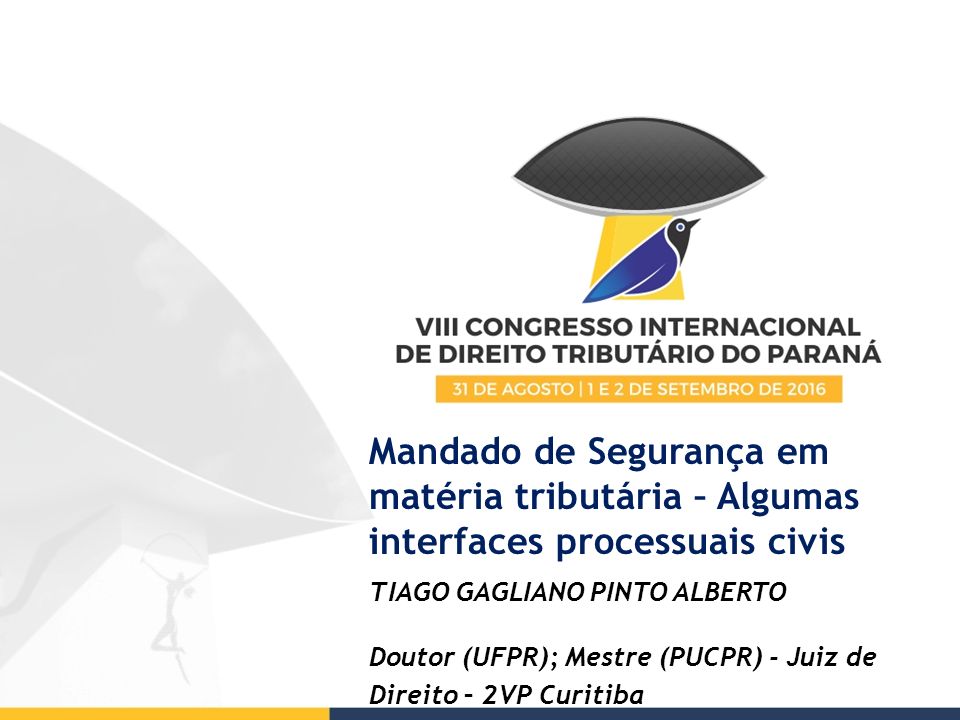 VIII CONGRESSO INTERNACIONAL DE DIREITO TRIBUTÁRIO DO PARANÁ

31 DE AGOSTO | 1 E 2 DE SETEMBRO DE 2016

Mandado de Segurança em matéria tributária – Algumas interfaces processuais civis

TIAGO GAGLIANO PINTO ALBERTO

Doutor (UFPR); Mestre (PUCPR) - Juiz de Direito – 2VP Curitiba